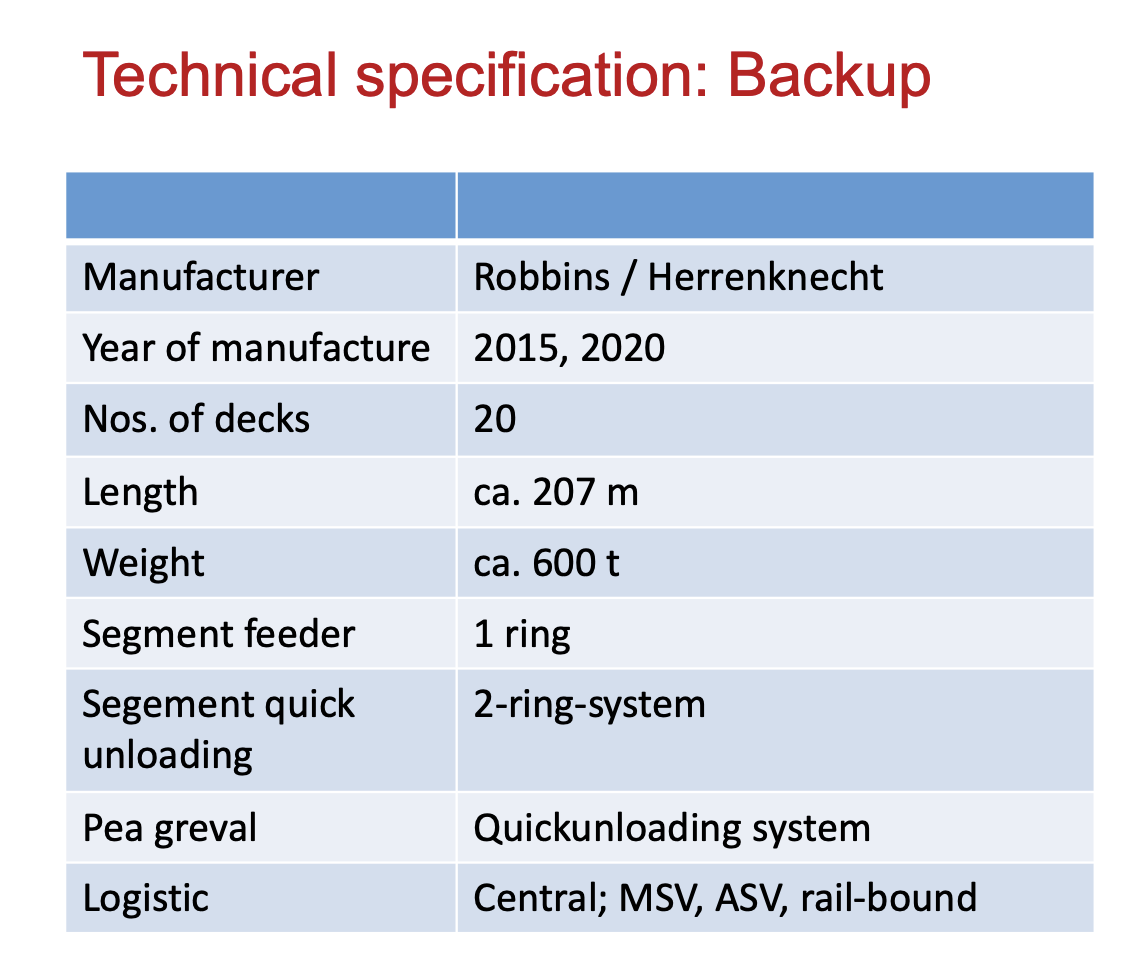 Technical specification: Backup

| | |
|---|---|
| Manufacturer | Robbins / Herrenknecht |
| Year of manufacture | 2015, 2020 |
| Nos. of decks | 20 |
| Length | ca. 207 m |
| Weight | ca. 600 t |
| Segment feeder | 1 ring |
| Segement quick unloading | 2-ring-system |
| Pea greval | Quickunloading system |
| Logistic | Central; MSV, ASV, rail-bound |